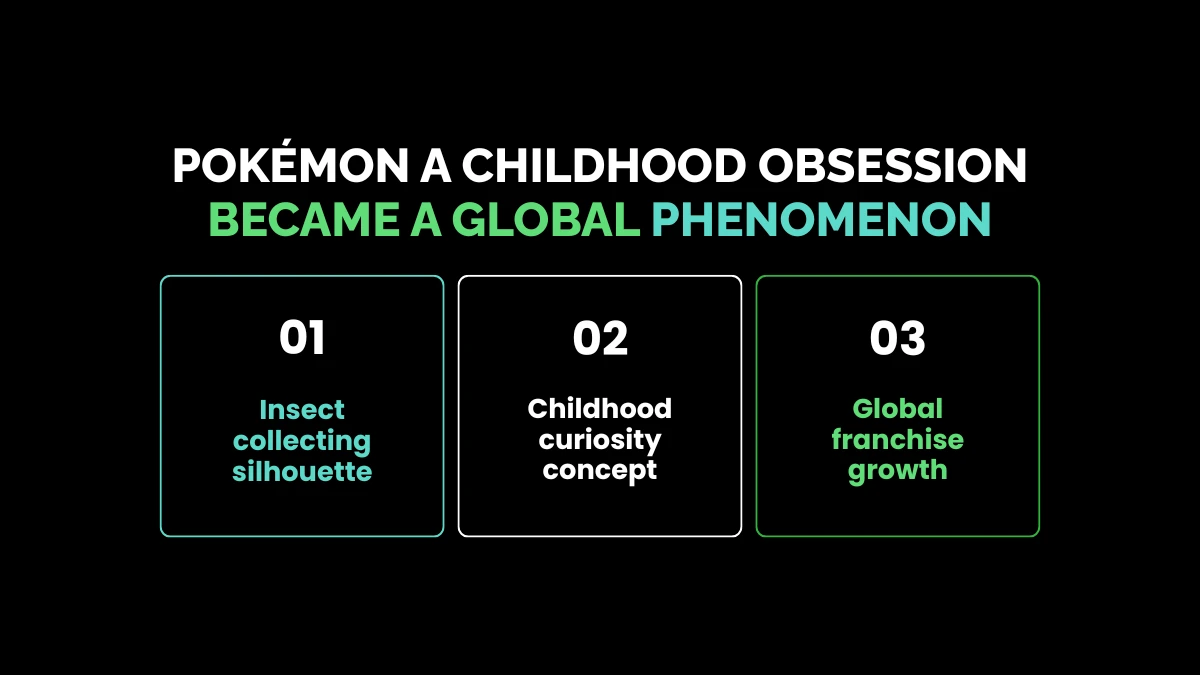 POKÉMON A CHILDHOOD OBSESSION BECAME A GLOBAL PHENOMENON

01

Insect collecting silhouette

02

Childhood curiosity concept

03

Global franchise growth